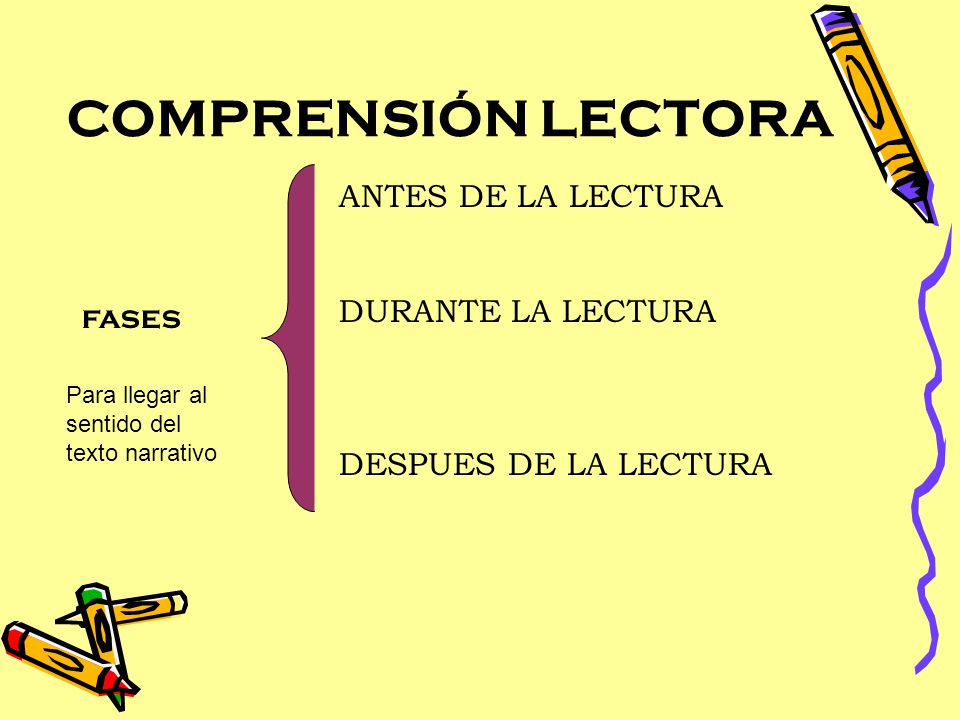 COMPRENSIÓN LECTORA

FASES

Para llegar al sentido del texto narrativo

ANTES DE LA LECTURA

DURANTE LA LECTURA

DESPUES DE LA LECTURA